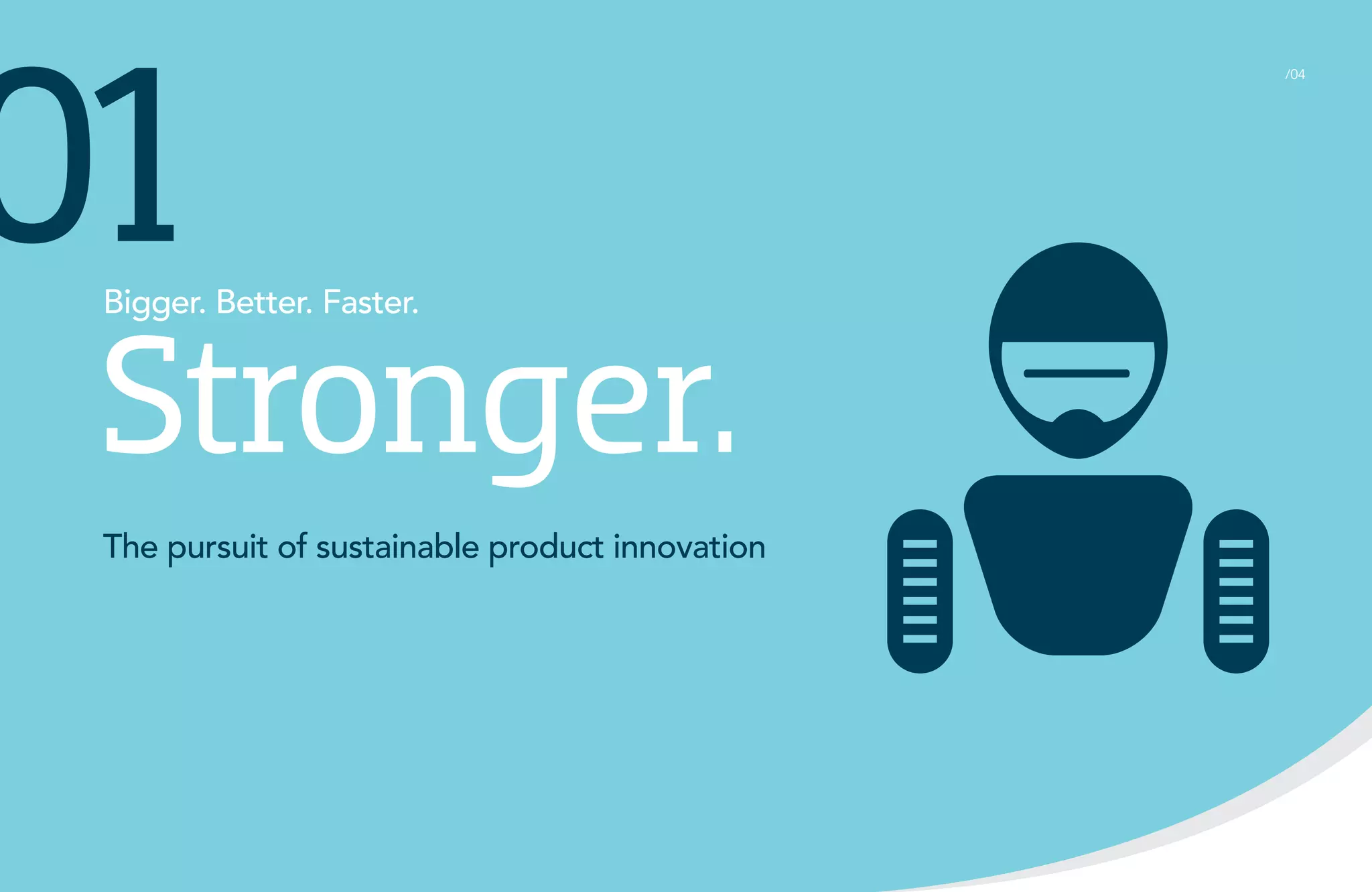 01

/04

Bigger. Better. Faster.

Stronger.

The pursuit of sustainable product innovation